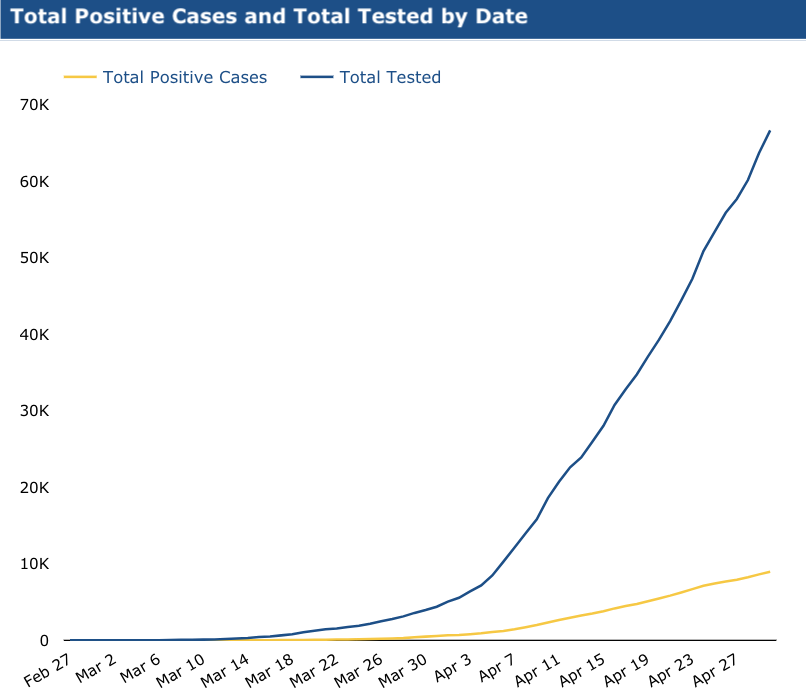 Total Positive Cases and Total Tested by Date

Total Positive Cases
Total Tested

70K
60K
50K
40K
30K
20K
10K
0

Feb 27
Mar 2
Mar 6
Mar 10
Mar 14
Mar 18
Mar 22
Mar 26
Mar 30
Apr 3
Apr 7
Apr 11
Apr 15
Apr 19
Apr 23
Apr 27